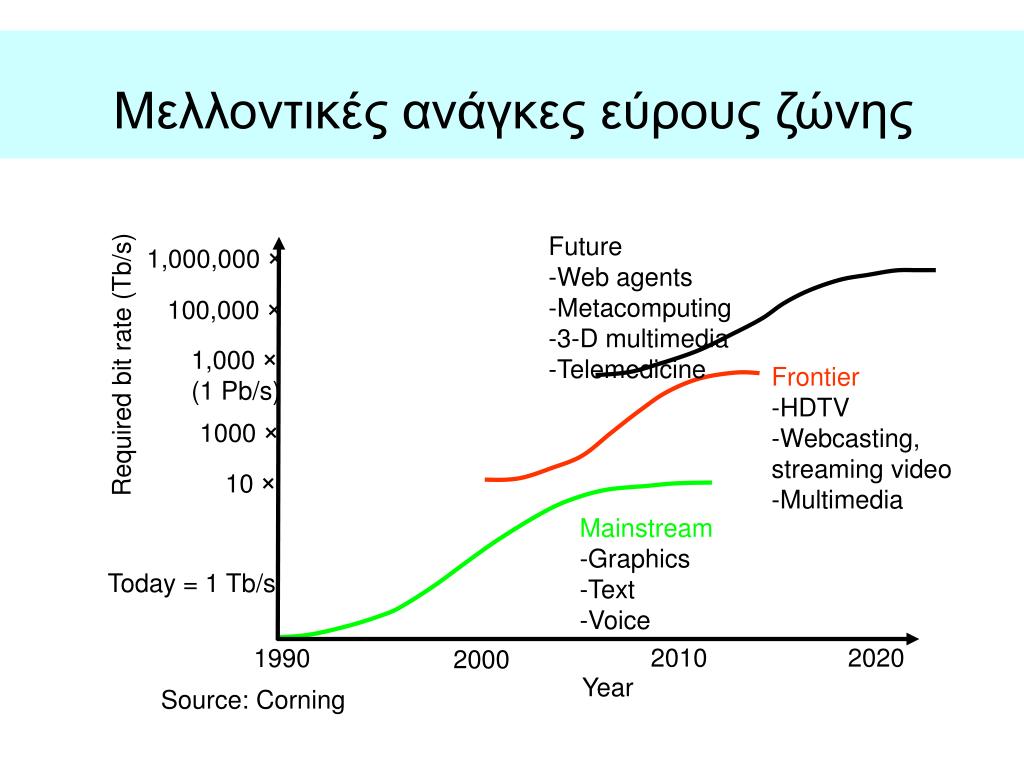 Μελλοντικές ανάγκες εύρους ζώνης

Required bit rate (Tb/s)

1,000,000 ×

100,000 ×

1,000 × (1 Pb/s)

1000 ×

10 ×

Today = 1 Tb/s

Future
-Web agents
-Metacomputing
-3-D multimedia
-Telemedicine

Frontier
-HDTV
-Webcasting, streaming video
-Multimedia

Mainstream
-Graphics
-Text
-Voice

1990

2000

2010

2020

Year

Source: Corning